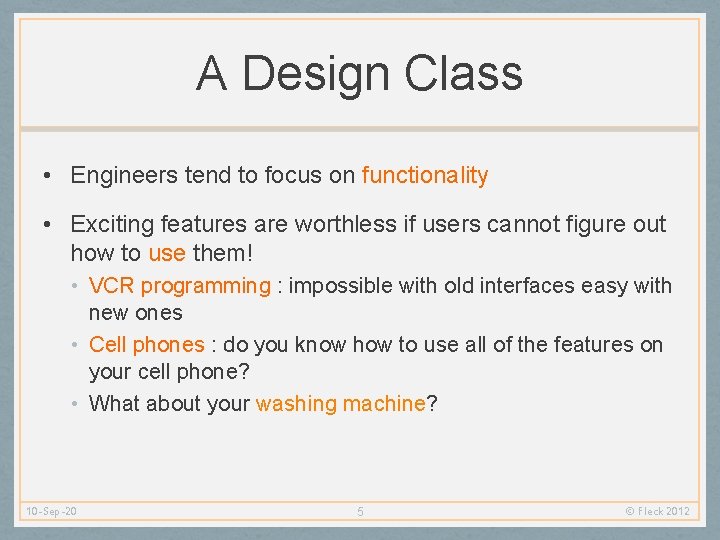 A Design Class

• Engineers tend to focus on functionality

• Exciting features are worthless if users cannot figure out how to use them!
  • VCR programming : impossible with old interfaces easy with new ones
  • Cell phones : do you know how to use all of the features on your cell phone?
  • What about your washing machine?

10-Sep-20
5
© Fleck 2012